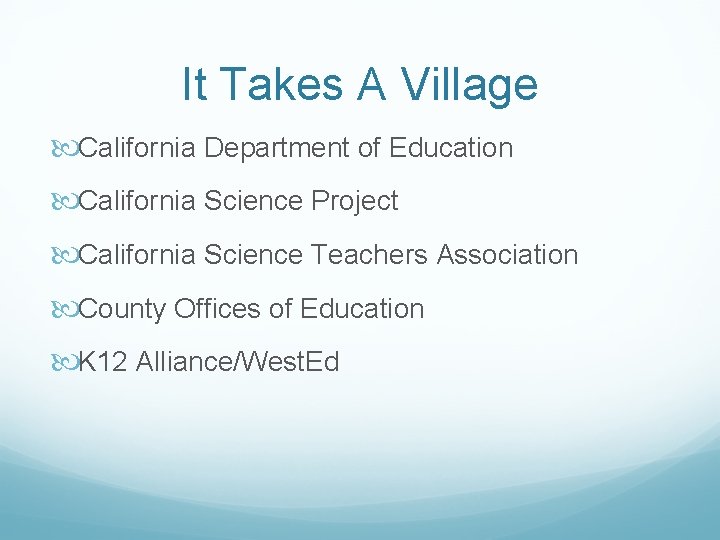 It Takes A Village

California Department of Education

California Science Project

California Science Teachers Association

County Offices of Education

K12 Alliance/WestEd